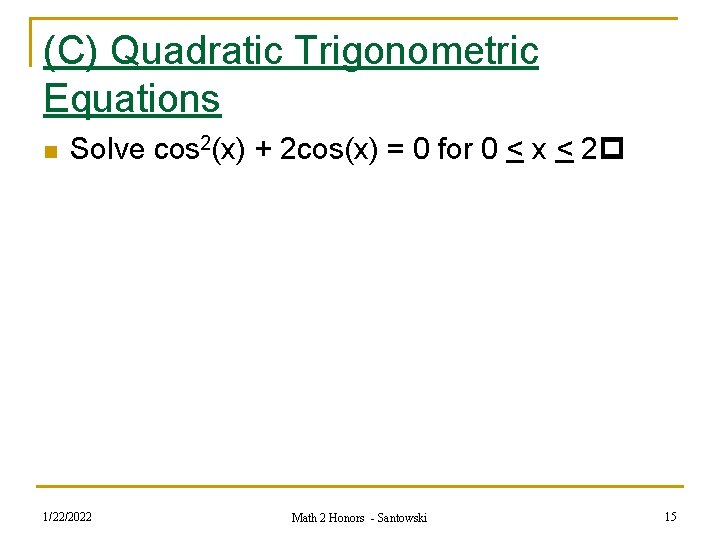 (C) Quadratic Trigonometric Equations

Solve $\cos^2(x) + 2\cos(x) = 0$ for $0 \leq x \leq 2$□

1/22/2022

Math 2 Honors - Santowski

15